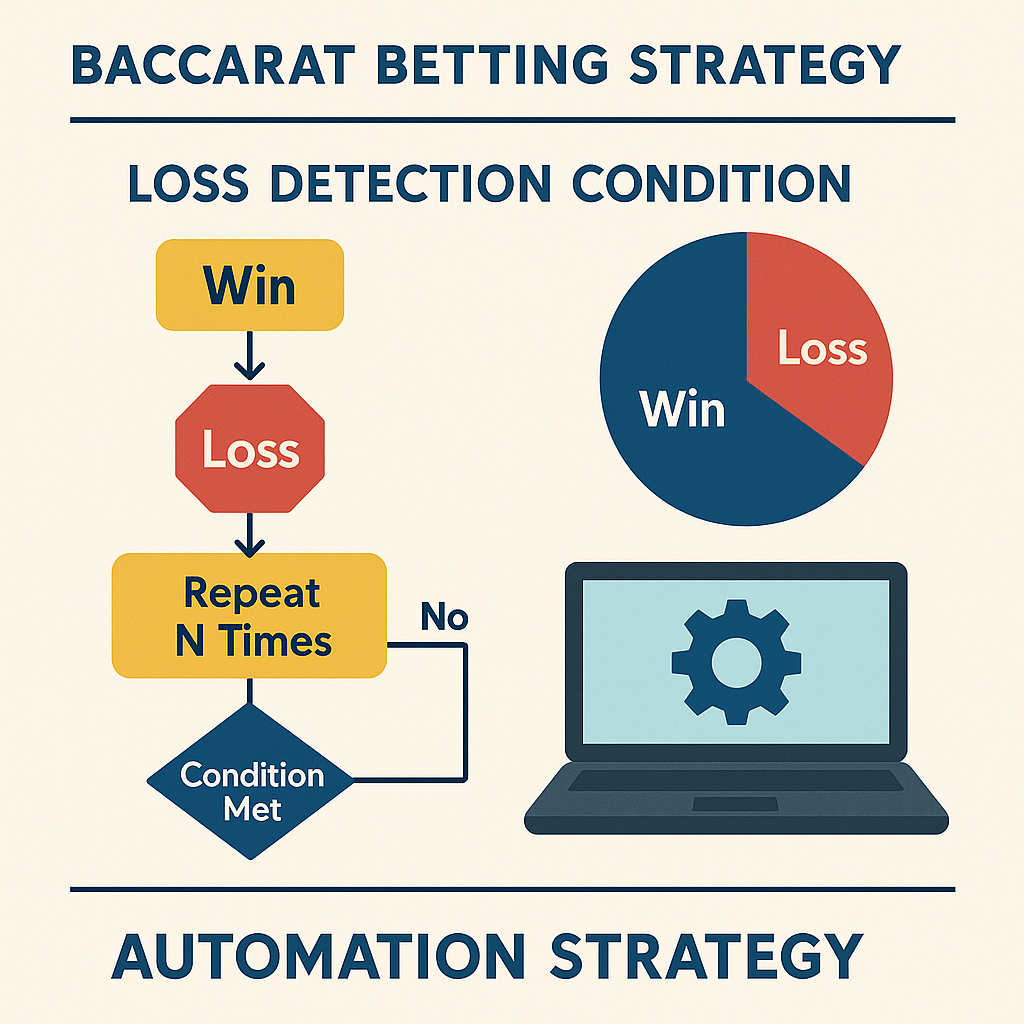 BACCARAT BETTING STRATEGY

LOSS DETECTION CONDITION

Win

Loss

Repeat N Times

No

Condition Met

Loss

Win

AUTOMATION STRATEGY